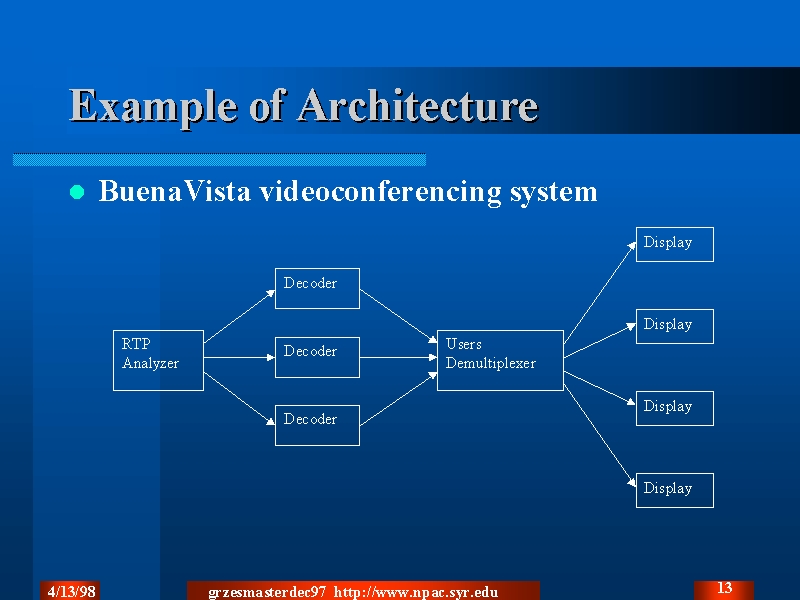 Example of Architecture

BuenaVista videoconferencing system

RTP Analyzer

Decoder

Decoder

Decoder

Users Demultiplexer

Display

Display

Display

Display

4/13/98

grzesmasterdec97 http://www.npac.syr.edu

13